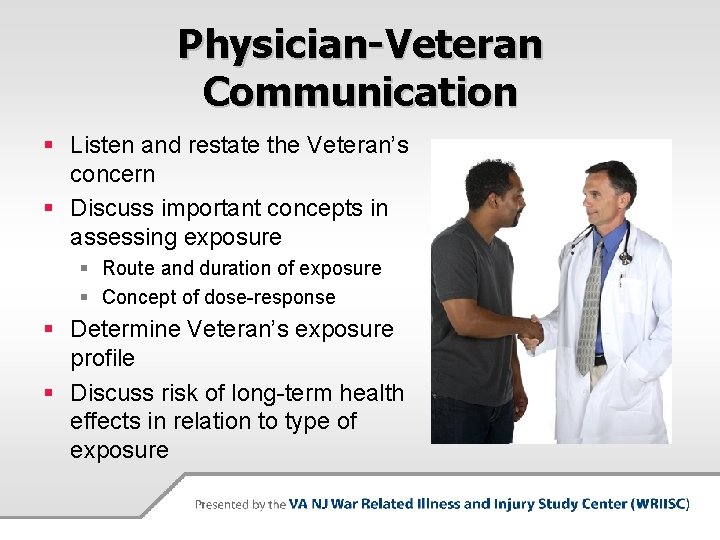 Physician-Veteran Communication

- Listen and restate the Veteran's concern
- Discuss important concepts in assessing exposure
  - Route and duration of exposure
  - Concept of dose-response
- Determine Veteran's exposure profile
- Discuss risk of long-term health effects in relation to type of exposure

Presented by the VA NJ War Related Illness and Injury Study Center (WRIISC)